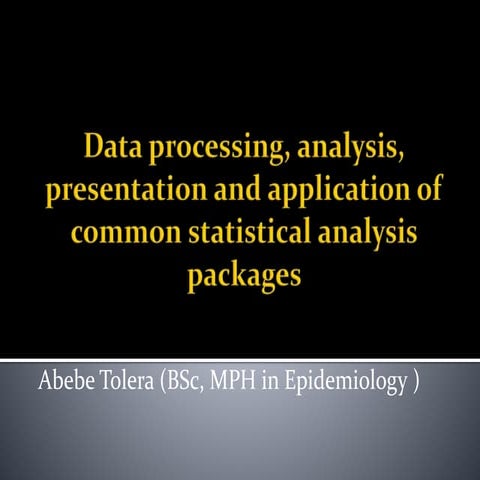 Data processing, analysis, presentation and application of common statistical analysis packages

Abebe Tolera (BSc, MPH in Epidemiology )